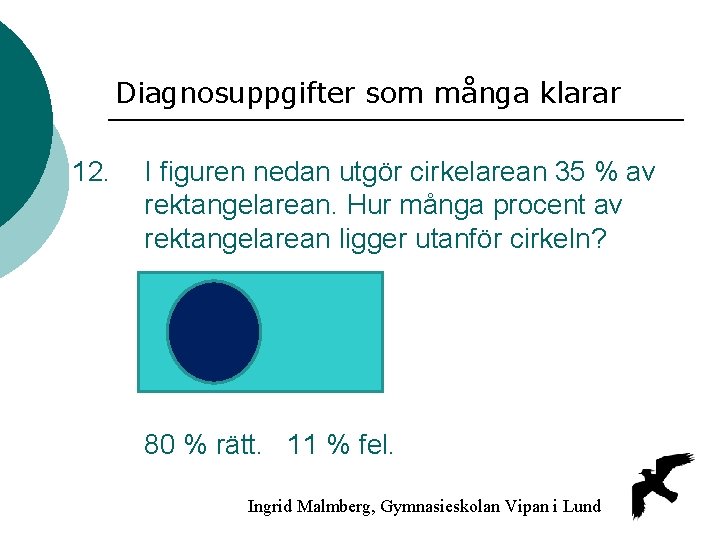 Diagnosuppgifter som många klarar

12. I figuren nedan utgör cirkelarean 35 % av rektangelarean. Hur många procent av rektangelarean ligger utanför cirkeln?

80 % rätt. 11 % fel.

Ingrid Malmberg, Gymnasieskolan Vipan i Lund